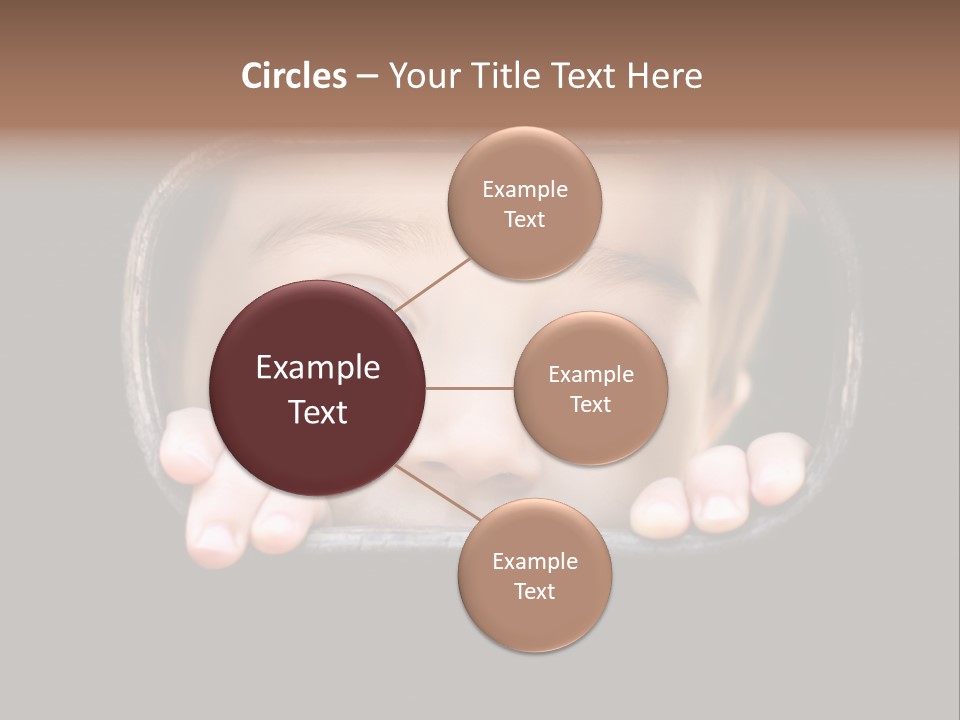 Circles – Your Title Text Here

Example Text

Example Text

Example Text

Example Text